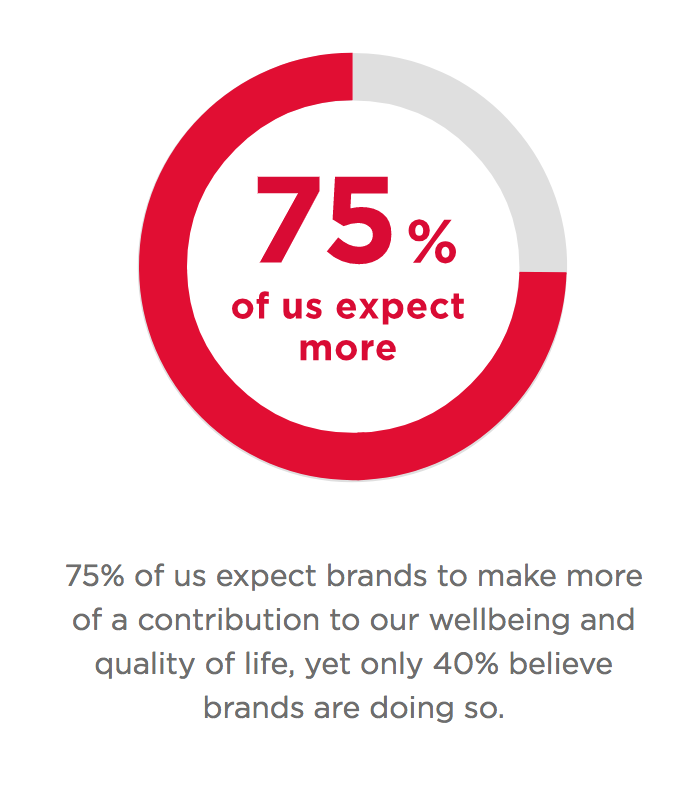 75%
of us expect more

75% of us expect brands to make more of a contribution to our wellbeing and quality of life, yet only 40% believe brands are doing so.